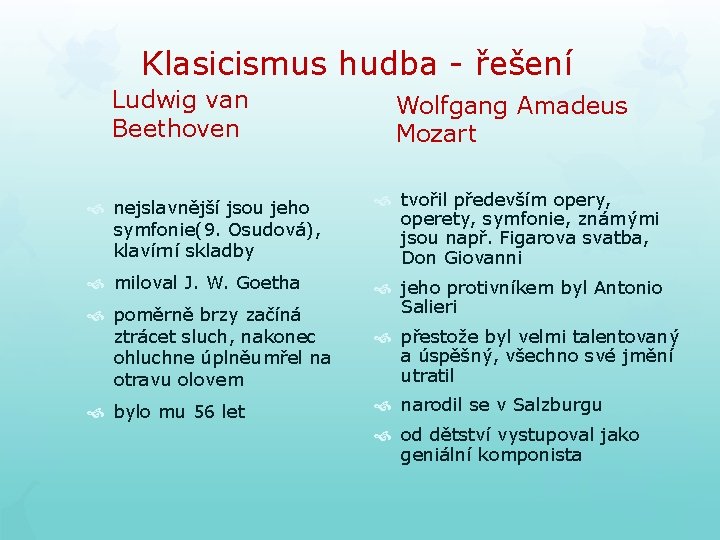 Klasicismus hudba - řešení

Ludwig van Beethoven

- nejslavnější jsou jeho symfonie(9. Osudová), klavírní skladby
- miloval J. W. Goetha
- poměrně brzy začíná ztrácet sluch, nakonec ohluchne úplněumřel na otravu olovem
- bylo mu 56 let

Wolfgang Amadeus Mozart

- tvořil především opery, operety, symfonie, známými jsou např. Figarova svatba, Don Giovanni
- jeho protivníkem byl Antonio Salieri
- přestože byl velmi talentovaný a úspěšný, všechno své jmění utratil
- narodil se v Salzburgu
- od dětství vystupoval jako geniální komponista